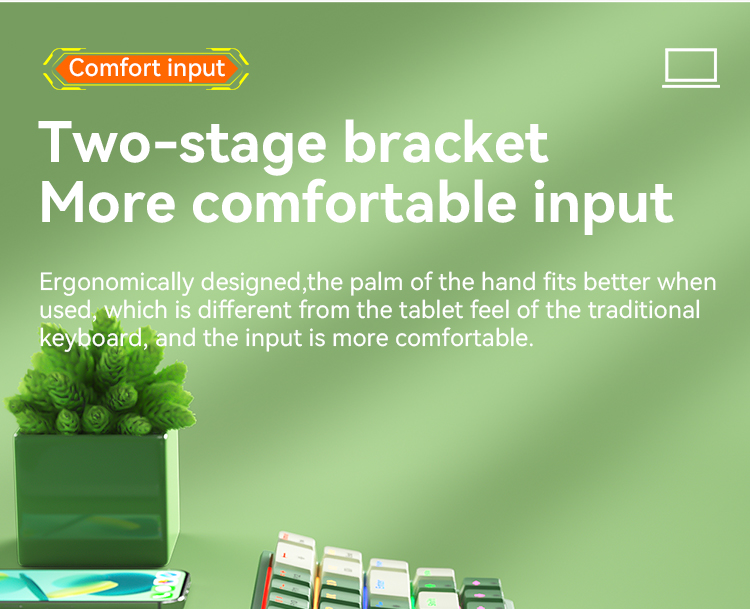 Comfort input

Two-stage bracket
More comfortable input

Ergonomically designed,the palm of the hand fits better when used, which is different from the tablet feel of the traditional keyboard, and the input is more comfortable.